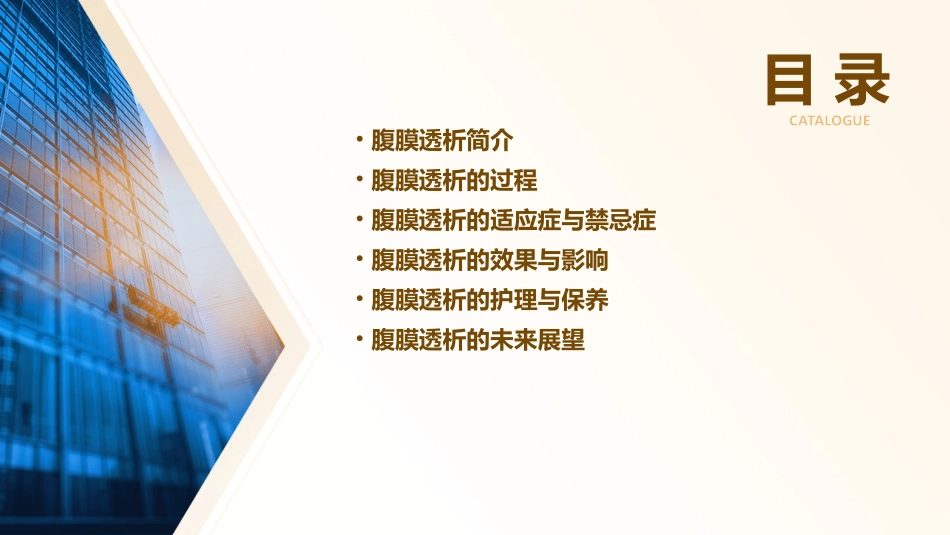 目录
CATALOGUE

• 腹膜透析简介
• 腹膜透析的过程
• 腹膜透析的适应症与禁忌症
• 腹膜透析的效果与影响
• 腹膜透析的护理与保养
• 腹膜透析的未来展望